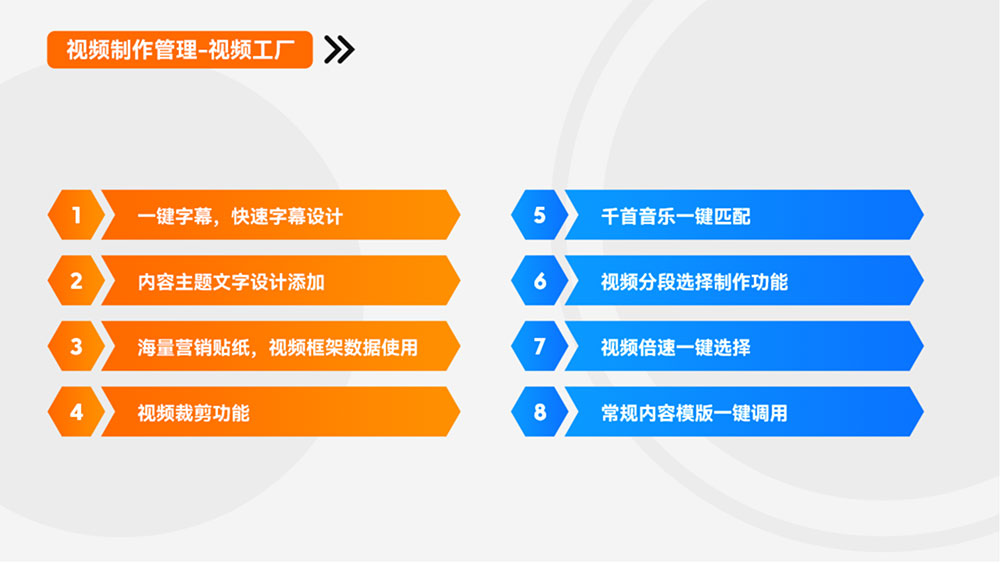 视频制作管理-视频工厂

1 一键字幕，快速字幕设计

2 内容主题文字设计添加

3 海量营销贴纸，视频框架数据使用

4 视频裁剪功能

5 千首音乐一键匹配

6 视频分段选择制作功能

7 视频倍速一键选择

8 常规内容模版一键调用